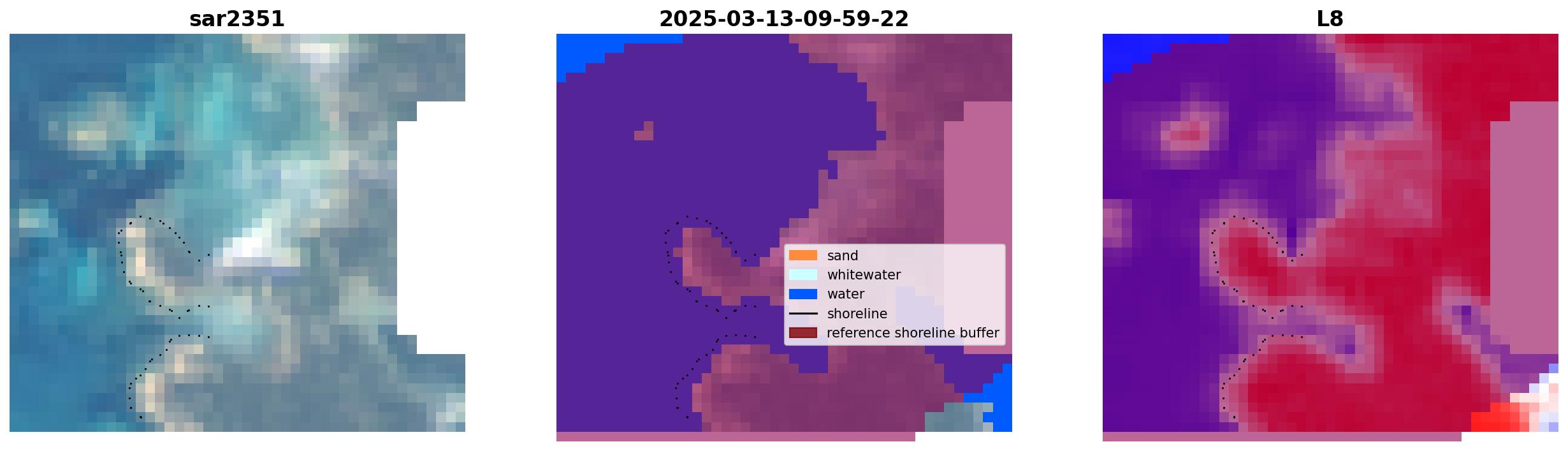 sar2351

2025-03-13-09-59-22

sand
whitewater
water
shoreline
reference shoreline buffer

L8